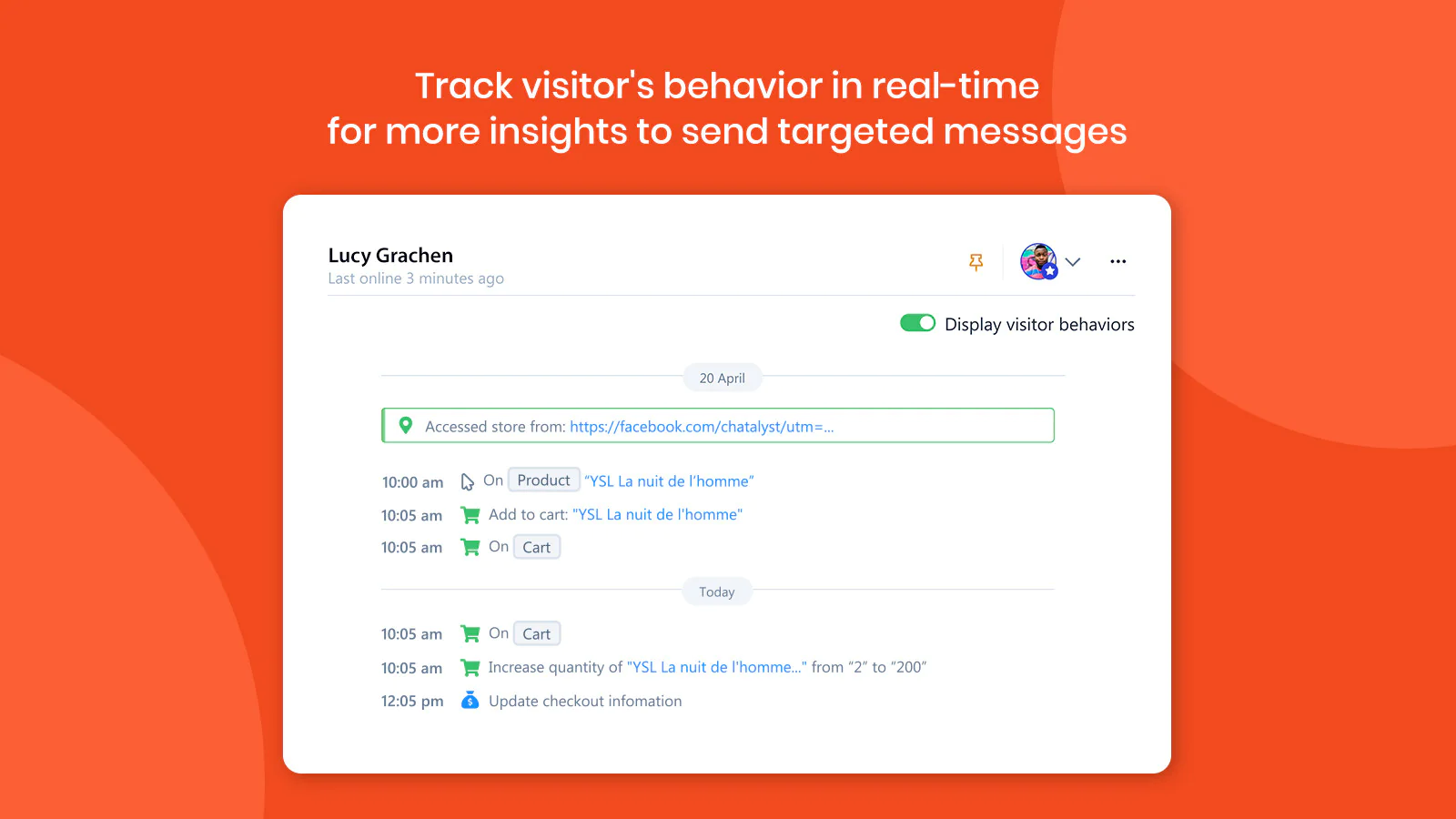 Track visitor's behavior in real-time
for more insights to send targeted messages

Lucy Grachen
Last online 3 minutes ago

Display visitor behaviors

20 April

Accessed store from: https://facebook.com/chatalyst/utm=...

10:00 am On Product "YSL La nuit de l'homme"
10:05 am Add to cart: "YSL La nuit de l'homme"
10:05 am On Cart

Today

10:05 am On Cart
10:05 am Increase quantity of "YSL La nuit de l'homme..." from "2" to "200"
12:05 pm Update checkout infomation